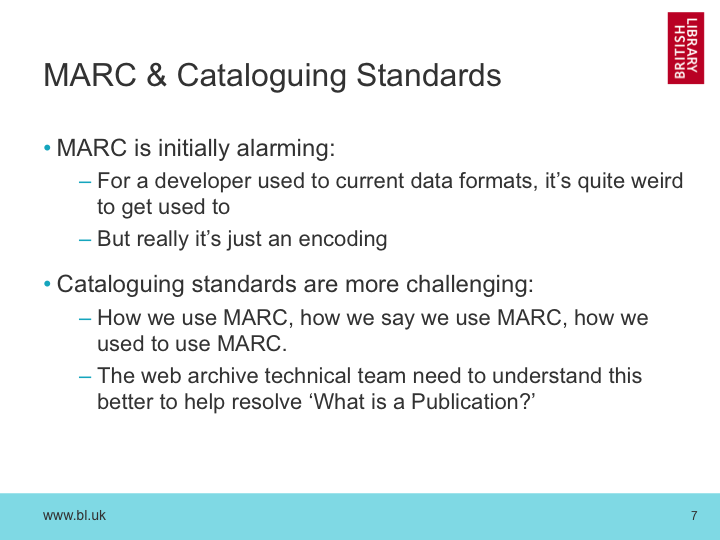 BRITISH LIBRARY

MARC & Cataloguing Standards

• MARC is initially alarming:
– For a developer used to current data formats, it’s quite weird to get used to
– But really it’s just an encoding

• Cataloguing standards are more challenging:
– How we use MARC, how we say we use MARC, how we used to use MARC.
– The web archive technical team need to understand this better to help resolve ‘What is a Publication?’

www.bl.uk

7